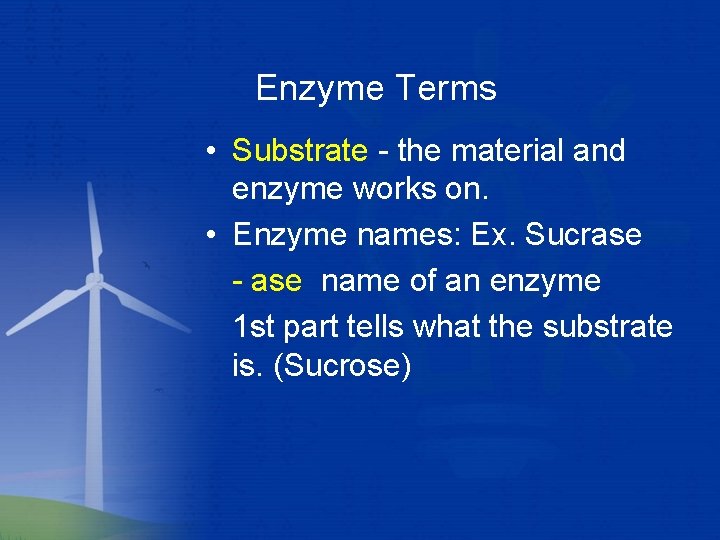 Enzyme Terms

• Substrate - the material and enzyme works on.

• Enzyme names: Ex. Sucrase

- ase name of an enzyme

1st part tells what the substrate is. (Sucrose)